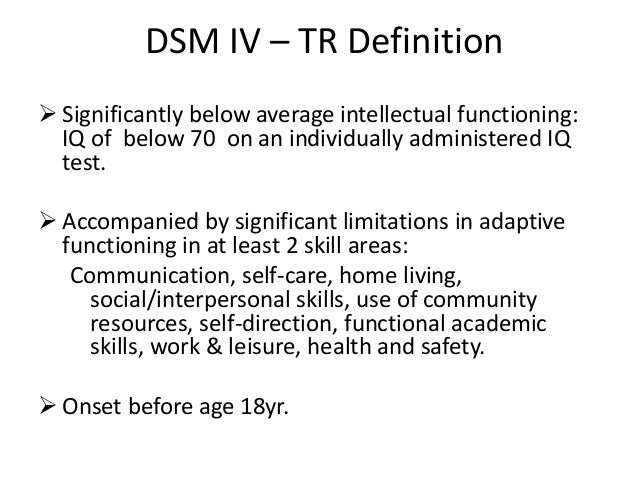 DSM IV – TR Definition

➢ Significantly below average intellectual functioning: IQ of below 70 on an individually administered IQ test.

➢ Accompanied by significant limitations in adaptive functioning in at least 2 skill areas:
Communication, self-care, home living, social/interpersonal skills, use of community resources, self-direction, functional academic skills, work & leisure, health and safety.

➢ Onset before age 18yr.